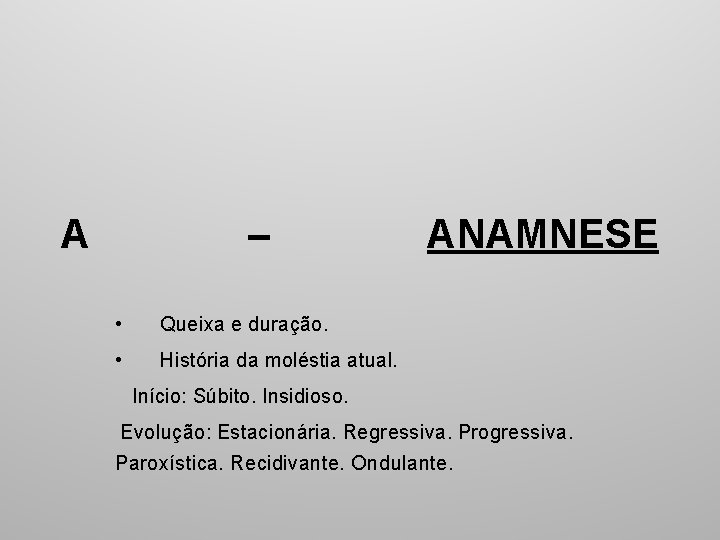 A – ANAMNESE

• Queixa e duração.
• História da moléstia atual.

Início: Súbito. Insidioso.

Evolução: Estacionária. Regressiva. Progressiva. Paroxística. Recidivante. Ondulante.